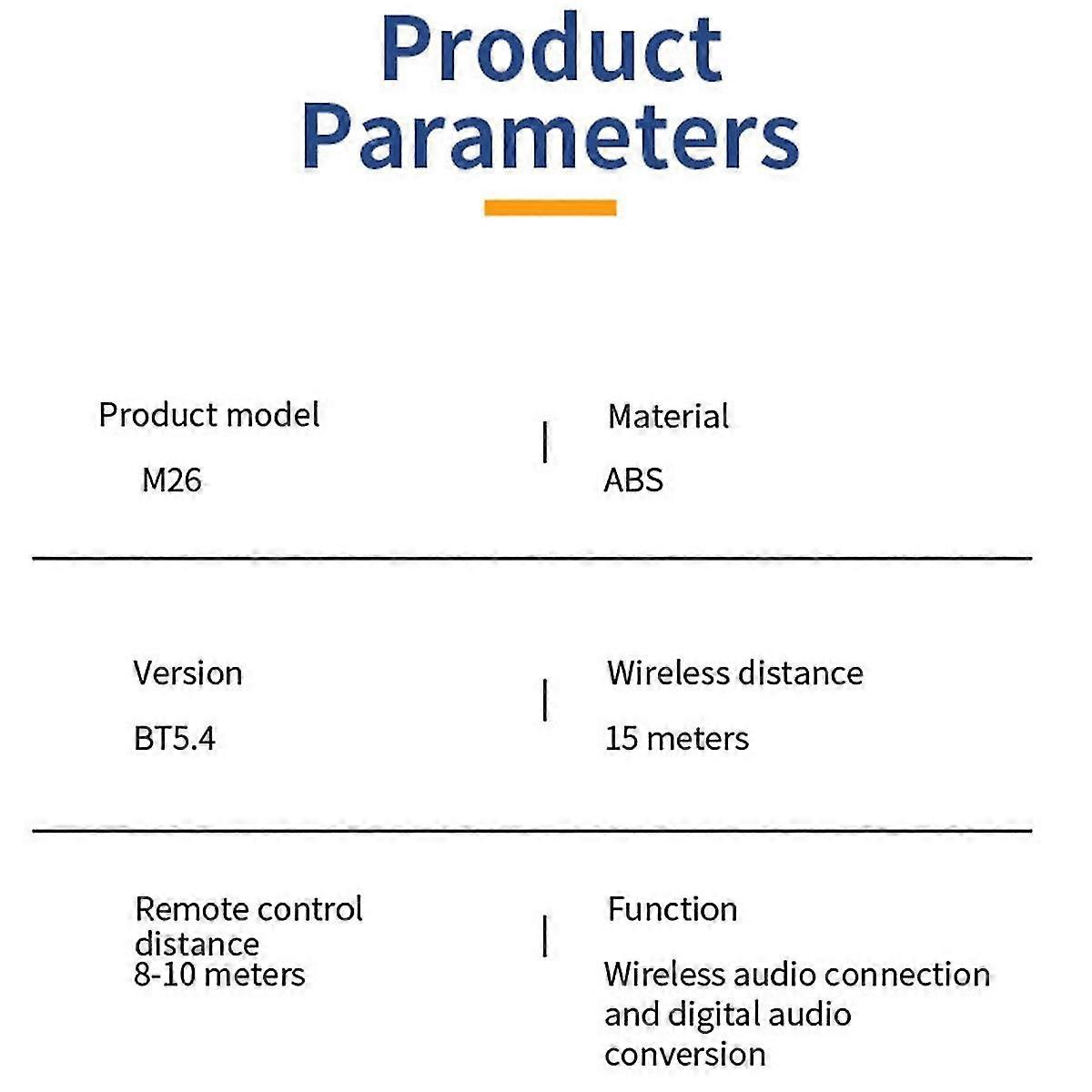 Product Parameters

Product model
M26

Material
ABS

Version
BT5.4

Wireless distance
15 meters

Remote control distance
8-10 meters

Function
Wireless audio connection and digital audio conversion